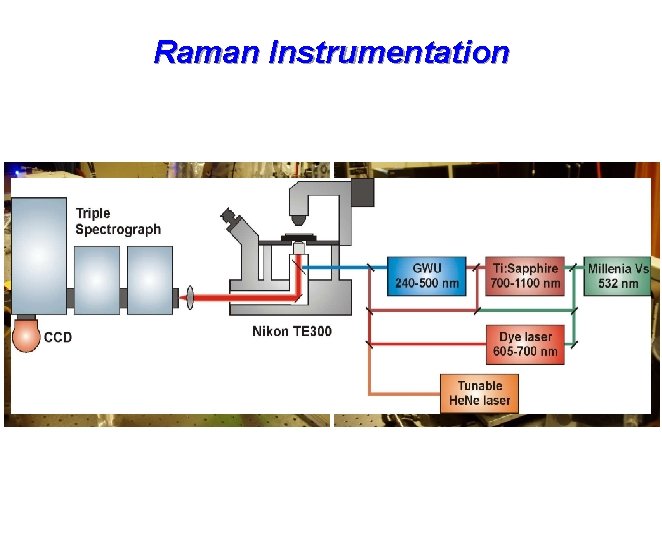 Raman Instrumentation

Triple Spectrograph

CCD

Nikon TE300

GWU 240-500 nm

Ti:Sapphire 700-1100 nm

Millenia Vs 532 nm

Dye laser 605-700 nm

Tunable HeNe laser